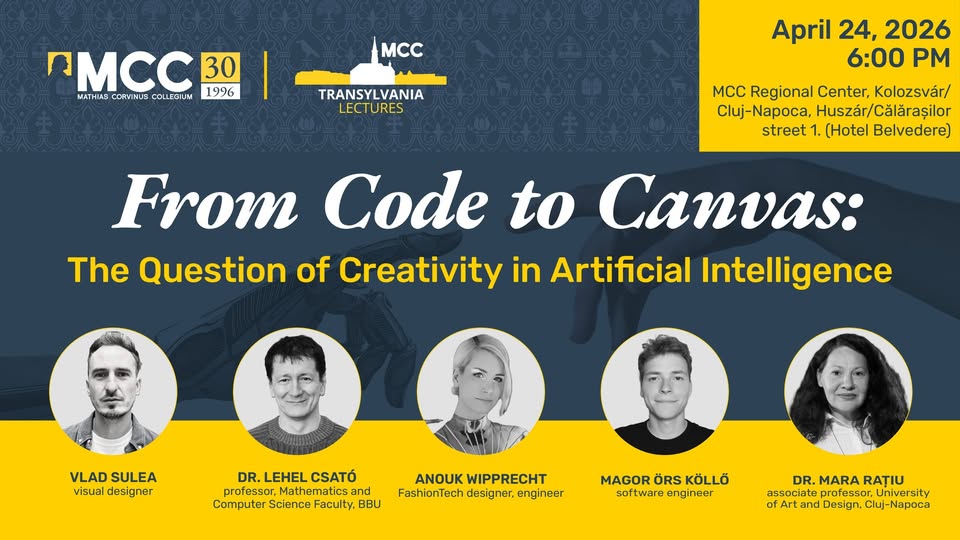 MCC MATHIAS CORVINUS COLLEGIUM 30 1996

MCC TRANSYLVANIA LECTURES

April 24, 2026
6:00 PM

MCC Regional Center, Kolozsvár/ Cluj-Napoca, Huszár/Călărașilor street 1. (Hotel Belvedere)

From Code to Canvas:

The Question of Creativity in Artificial Intelligence

VLAD SULEA
visual designer

DR. LEHEL CSATÓ
professor, Mathematics and Computer Science Faculty, BBU

ANOUK WIPPRECHT
FashionTech designer, engineer

MAGOR ÖRS KÖLLŐ
software engineer

DR. MARA RAȚIU
associate professor, University of Art and Design, Cluj-Napoca